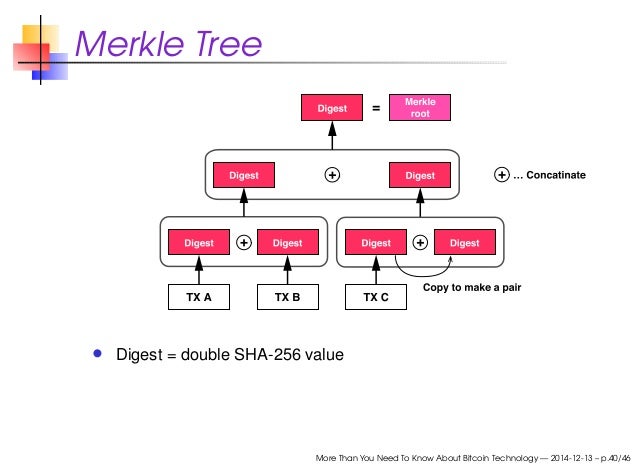 Merkle Tree

Digest = Merkle root

Digest ⊕ Digest

⊕ … Concatinate

Digest ⊕ Digest

Digest ⊕ Digest

TX A

TX B

TX C

Copy to make a pair

• Digest = double SHA-256 value

More Than You Need To Know About Bitcoin Technology — 2014-12-13 – p.40/46